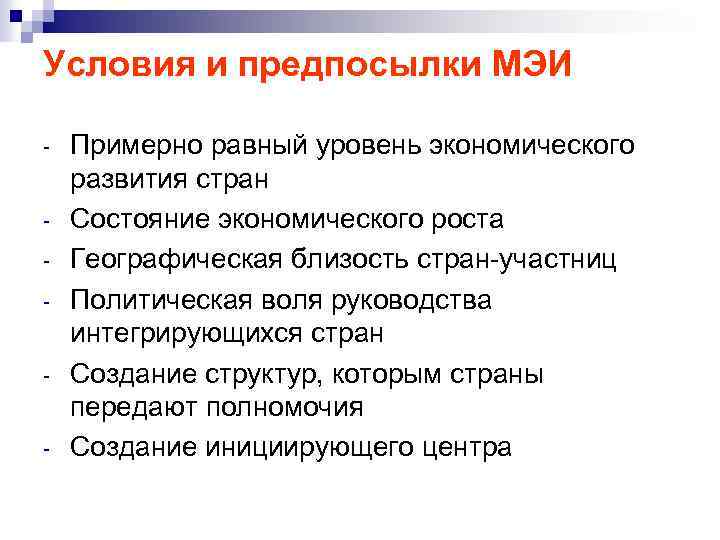 Условия и предпосылки МЭИ

- Примерно равный уровень экономического развития стран
- Состояние экономического роста
- Географическая близость стран-участниц
- Политическая воля руководства интегрирующихся стран
- Создание структур, которым страны передают полномочия
- Создание инициирующего центра